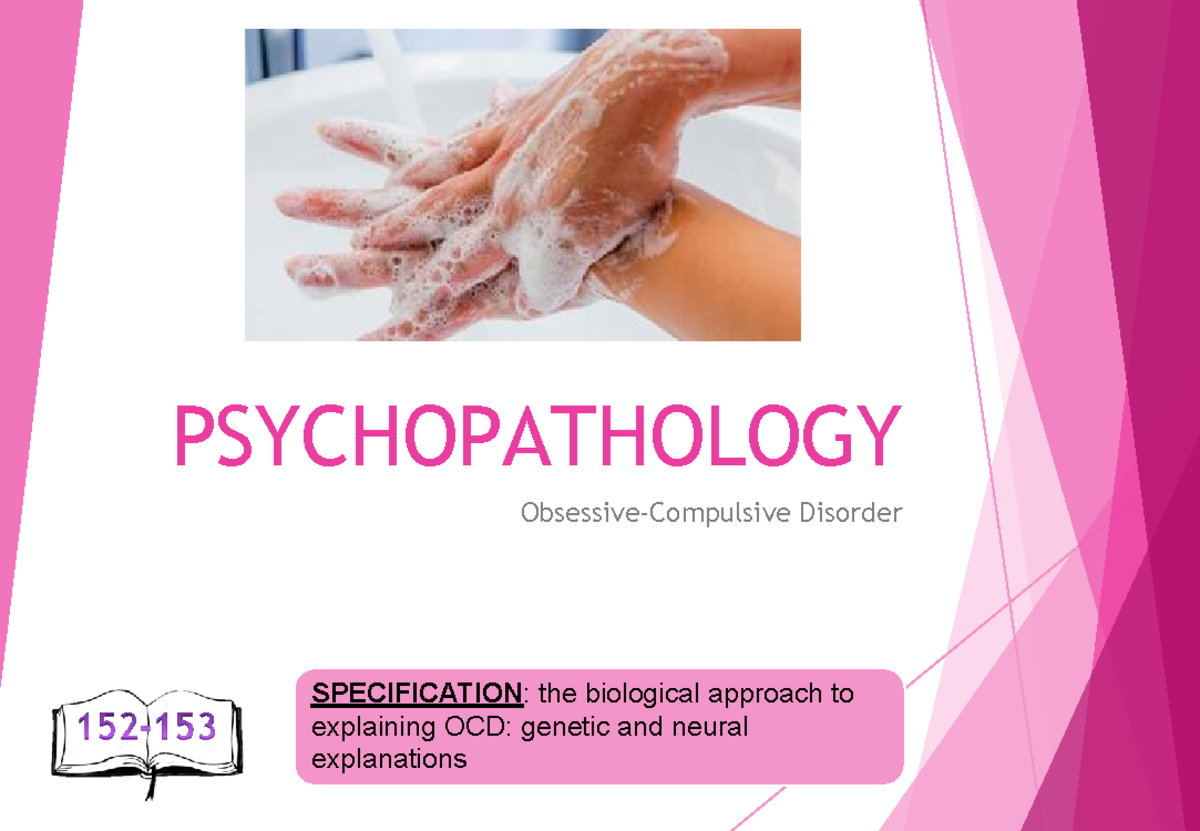 PSYCHOPATHOLOGY

Obsessive-Compulsive Disorder

152-153

SPECIFICATION: the biological approach to explaining OCD: genetic and neural explanations